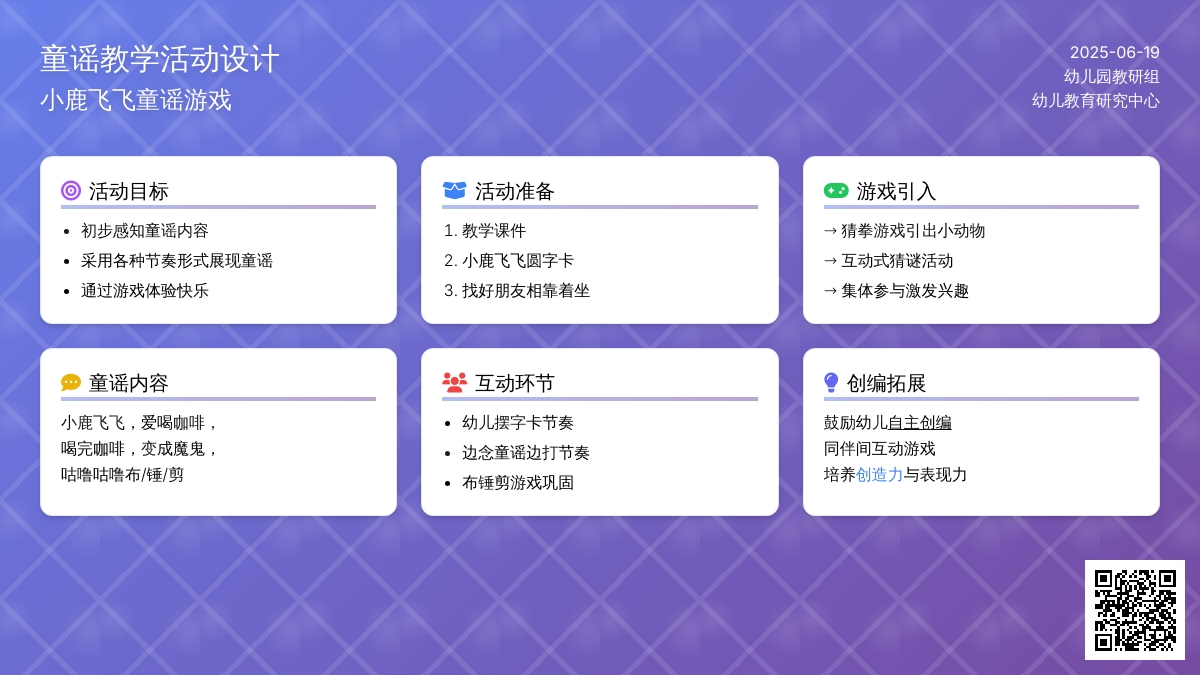 童谣教学活动设计
小鹿飞飞童谣游戏

2025-06-19
幼儿园教研组
幼儿教育研究中心

活动目标
- 初步感知童谣内容
- 采用各种节奏形式展现童谣
- 通过游戏体验快乐

活动准备
1. 教学课件
2. 小鹿飞飞圆字卡
3. 找好朋友相靠着坐

游戏引入
→ 猜拳游戏引出小动物
→ 互动式猜谜活动
→ 集体参与激发兴趣

童谣内容
小鹿飞飞，爱喝咖啡，
喝完咖啡，变成魔鬼，
咕噜咕噜布/锤/剪

互动环节
- 幼儿摆字卡节奏
- 边念童谣边打节奏
- 布锤剪游戏巩固

创编拓展
鼓励幼儿自主创编
同伴间互动游戏
培养创造力与表现力